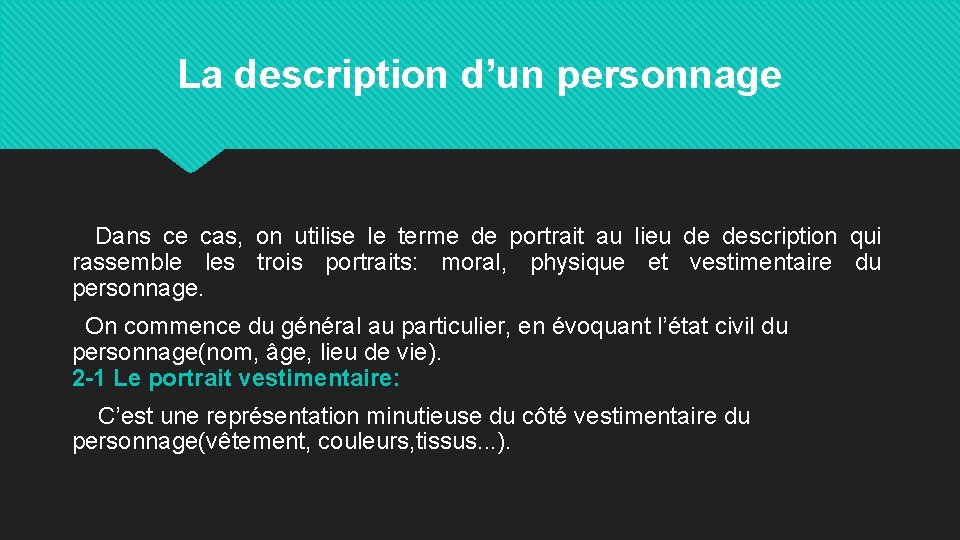 La description d’un personnage

Dans ce cas, on utilise le terme de portrait au lieu de description qui rassemble les trois portraits: moral, physique et vestimentaire du personnage.

On commence du général au particulier, en évoquant l’état civil du personnage(nom, âge, lieu de vie).
2-1 Le portrait vestimentaire:

C’est une représentation minutieuse du côté vestimentaire du personnage(vêtement, couleurs,tissus...).